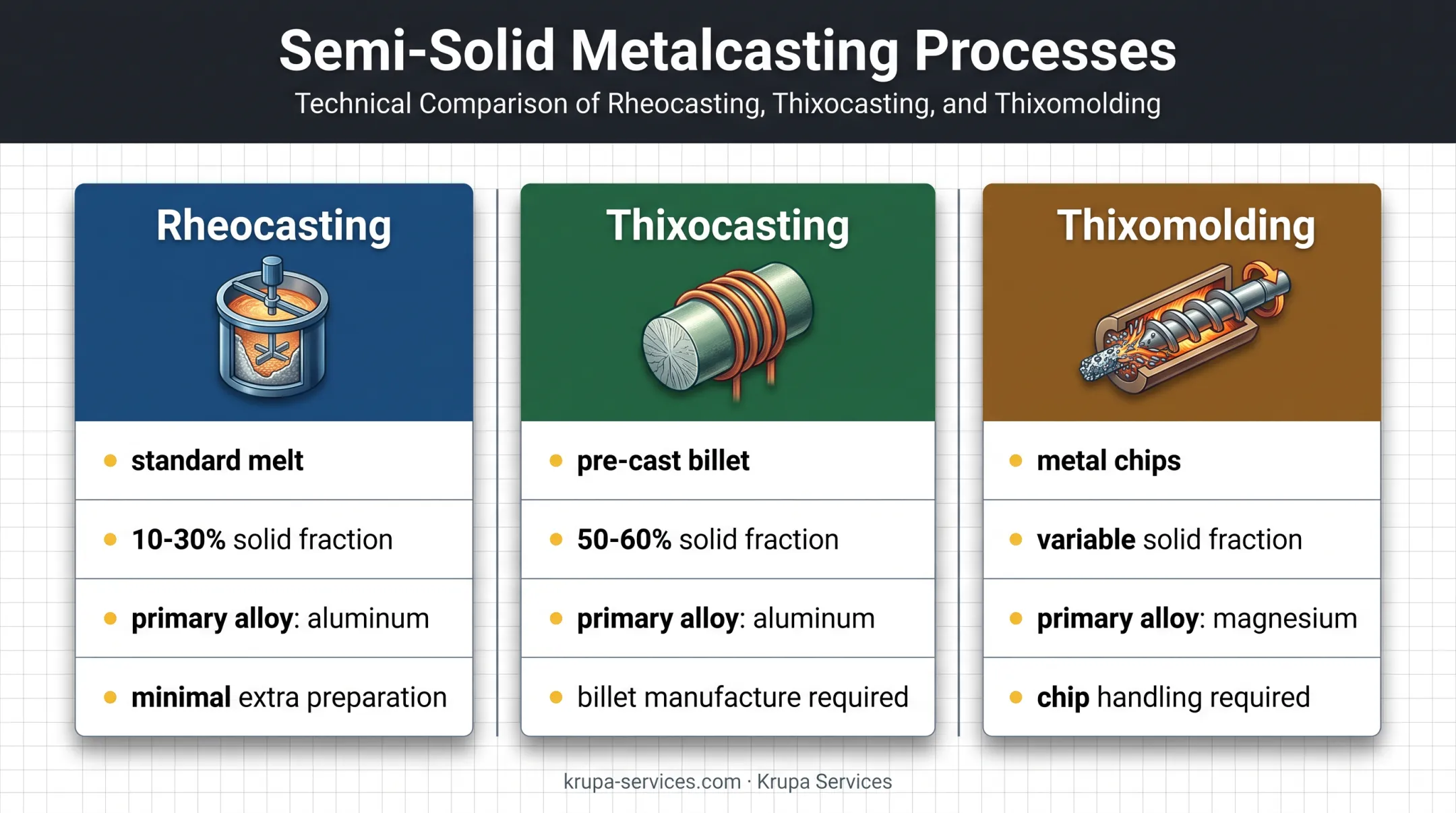 Semi-Solid Metalcasting Processes
Technical Comparison of Rheocasting, Thixocasting, and Thixomolding

Rheocasting

- standard melt
- 10-30% solid fraction
- primary alloy: aluminum
- minimal extra preparation

Thixocasting

- pre-cast billet
- 50-60% solid fraction
- primary alloy: aluminum
- billet manufacture required

Thixomolding

- metal chips
- variable solid fraction
- primary alloy: magnesium
- chip handling required

krupa-services.com · Krupa Services